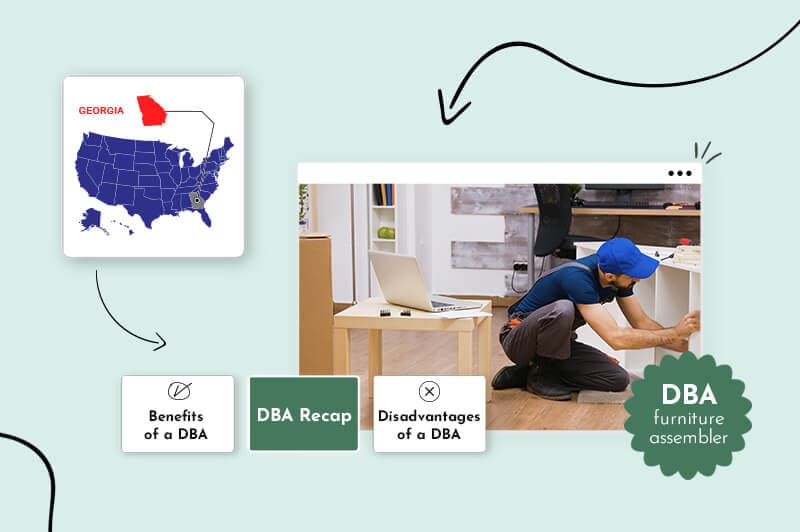 GEORGIA

Benefits of a DBA

DBA Recap

Disadvantages of a DBA

DBA furniture assembler